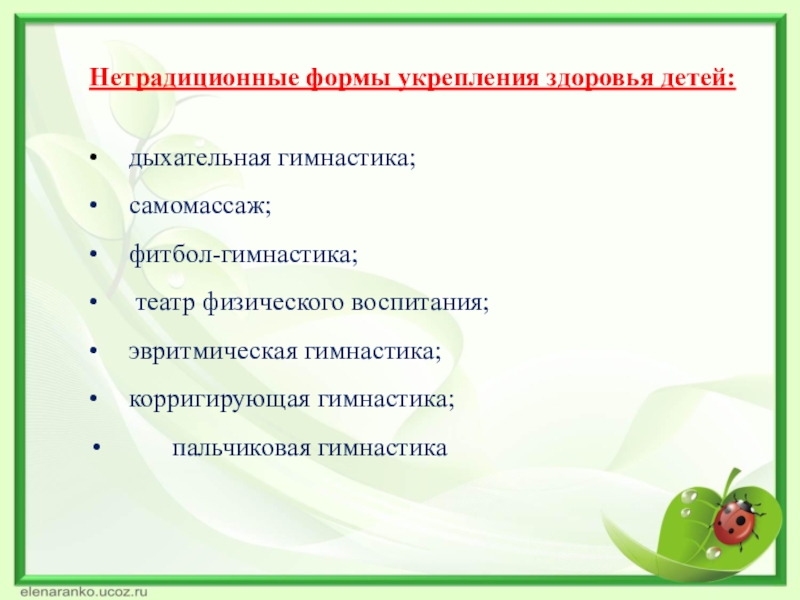 Нетрадиционные формы укрепления здоровья детей:

• дыхательная гимнастика;
• самомассаж;
• фитбол-гимнастика;
• театр физического воспитания;
• эвритмическая гимнастика;
• корригирующая гимнастика;
• пальчиковая гимнастика

elenaranko.ucoz.ru